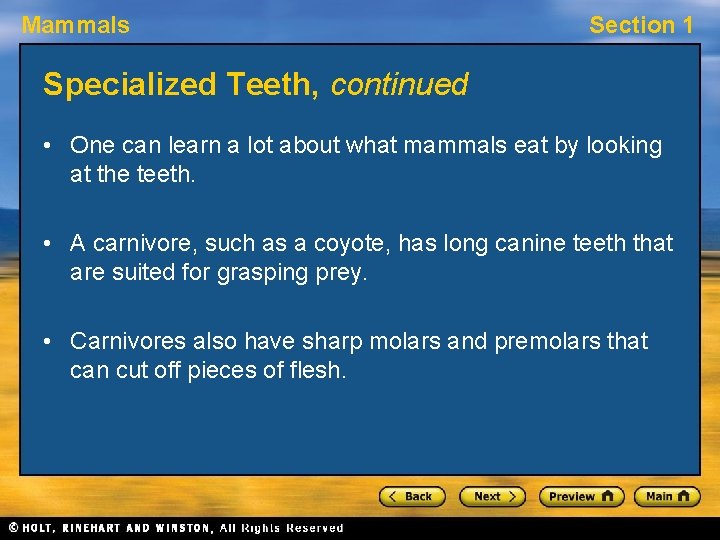 Mammals

Section 1

Specialized Teeth, continued

• One can learn a lot about what mammals eat by looking at the teeth.

• A carnivore, such as a coyote, has long canine teeth that are suited for grasping prey.

• Carnivores also have sharp molars and premolars that can cut off pieces of flesh.

< Back

Next >

Preview

Main

© HOLT, RINEHART AND WINSTON, All Rights Reserved